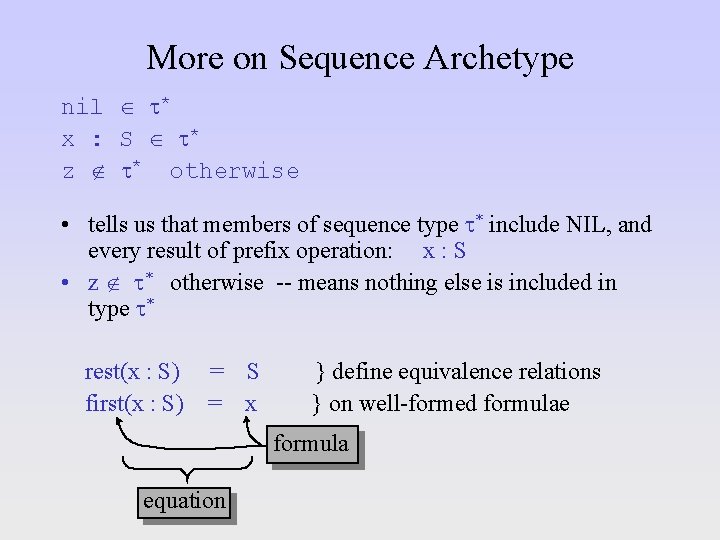 More on Sequence Archetype

nil $\in \tau^*$
x : S $\in \tau^*$
z $\notin \tau^*$ otherwise

• tells us that members of sequence type $\tau^*$ include NIL, and every result of prefix operation: x : S
• z $\notin \tau^*$ otherwise -- means nothing else is included in type $\tau^*$

rest(x : S) = S } define equivalence relations
first(x : S) = x } on well-formed formulae

formula

equation